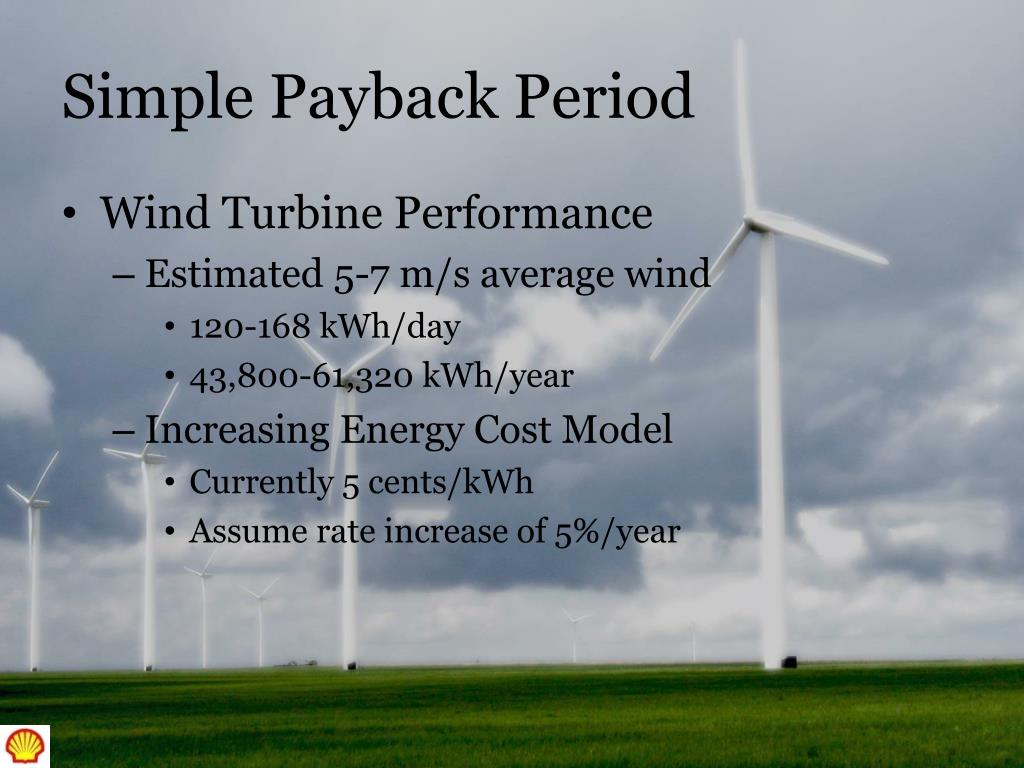 Simple Payback Period

• Wind Turbine Performance
– Estimated 5-7 m/s average wind
• 120-168 kWh/day
• 43,800-61,320 kWh/year
– Increasing Energy Cost Model
• Currently 5 cents/kWh
• Assume rate increase of 5%/year